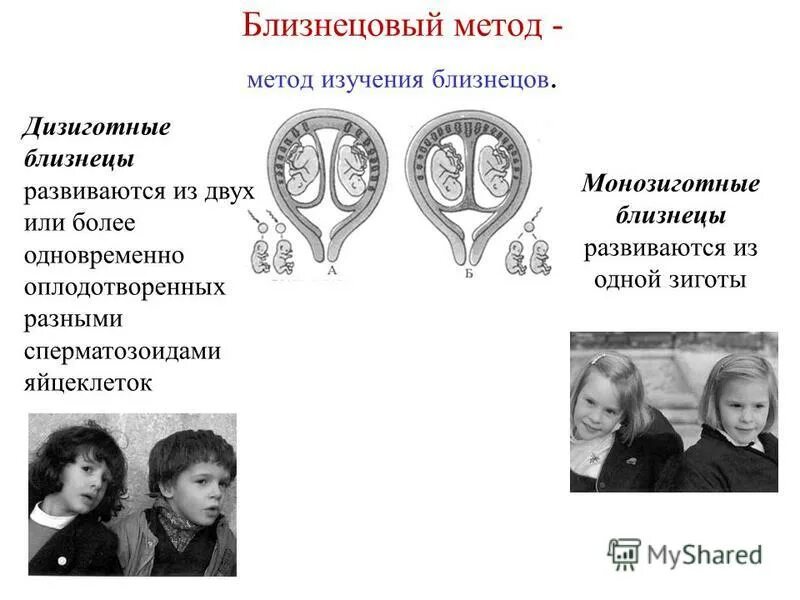 Близнецовый метод -

метод изучения близнецов.

Дизиготные близнецы развиваются из двух или более одновременно оплодотворенных разными сперматозоидами яйцеклеток

А

Б

Монозиготные близнецы развиваются из одной зиготы

MyShared